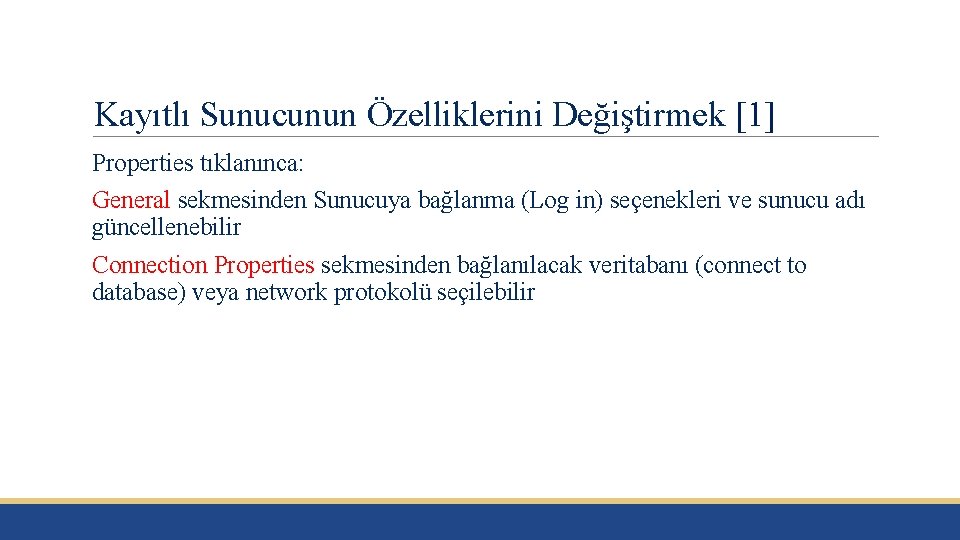 Kayıtlı Sunucunun Özelliklerini Değiştirmek [1]

Properties tıklanınca:

General sekmesinden Sunucuya bağlanma (Log in) seçenekleri ve sunucu adı güncellenebilir

Connection Properties sekmesinden bağlanılacak veritabanı (connect to database) veya network protokolü seçilebilir